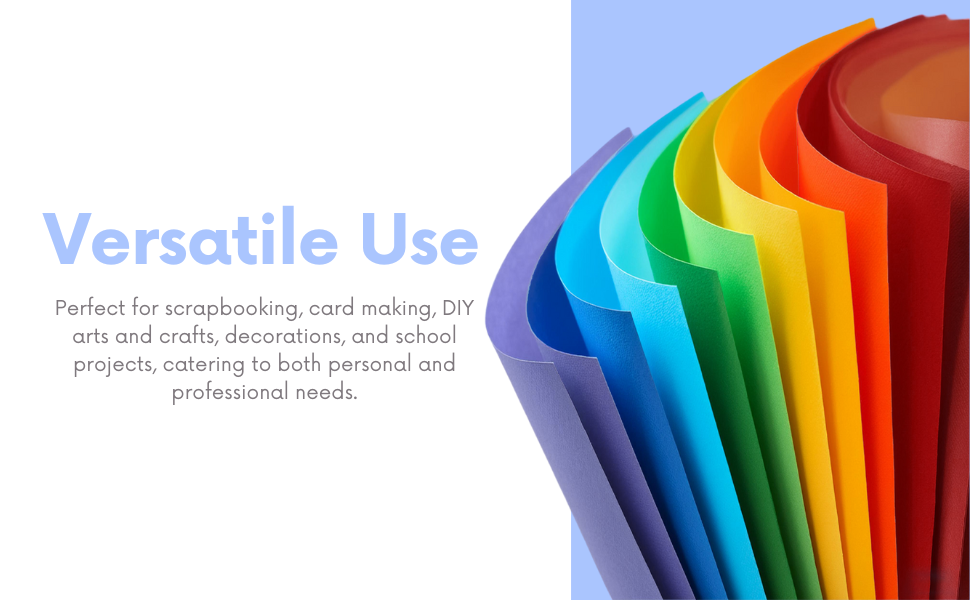 Versatile Use

Perfect for scrapbooking, card making, DIY arts and crafts, decorations, and school projects, catering to both personal and professional needs.